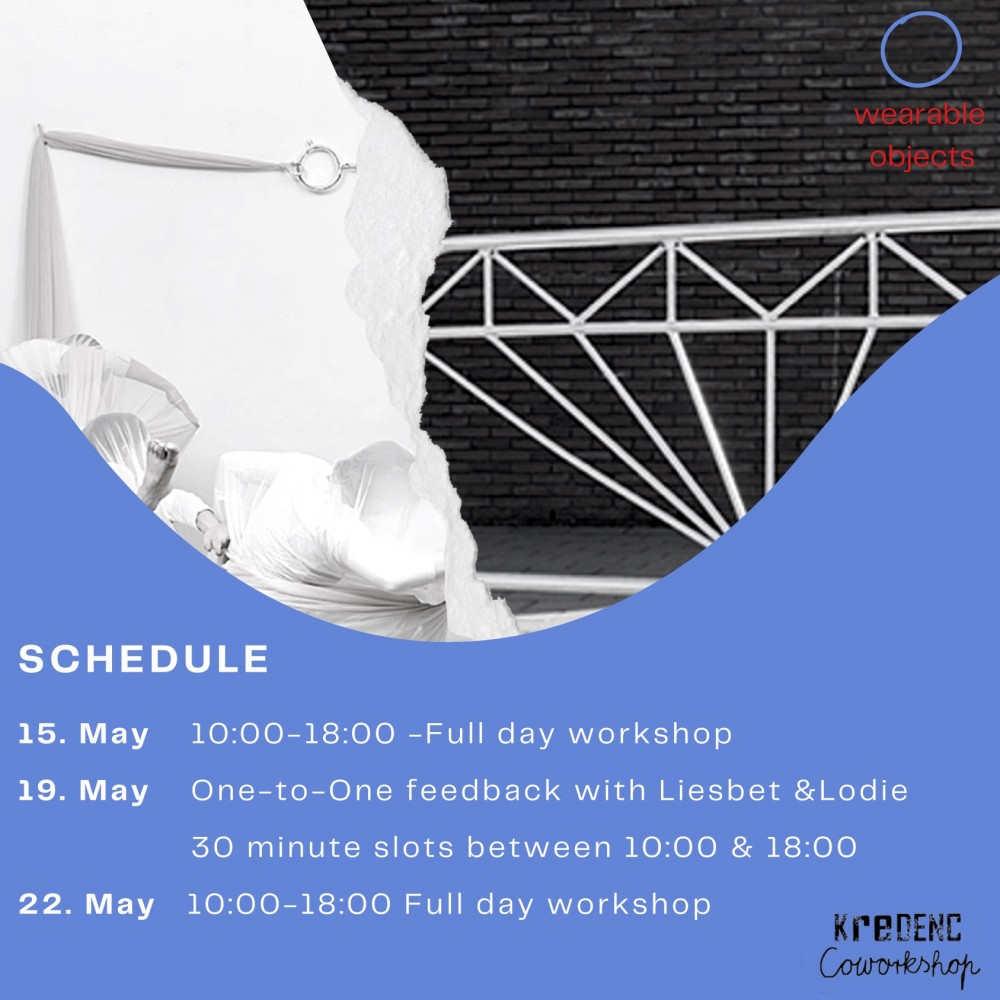 wearable objects

SCHEDULE

15. May 10:00-18:00 -Full day workshop

19. May One-to-One feedback with Liesbet &Lodie
30 minute slots between 10:00 & 18:00

22. May 10:00-18:00 Full day workshop

KreDENC
Coworkshop